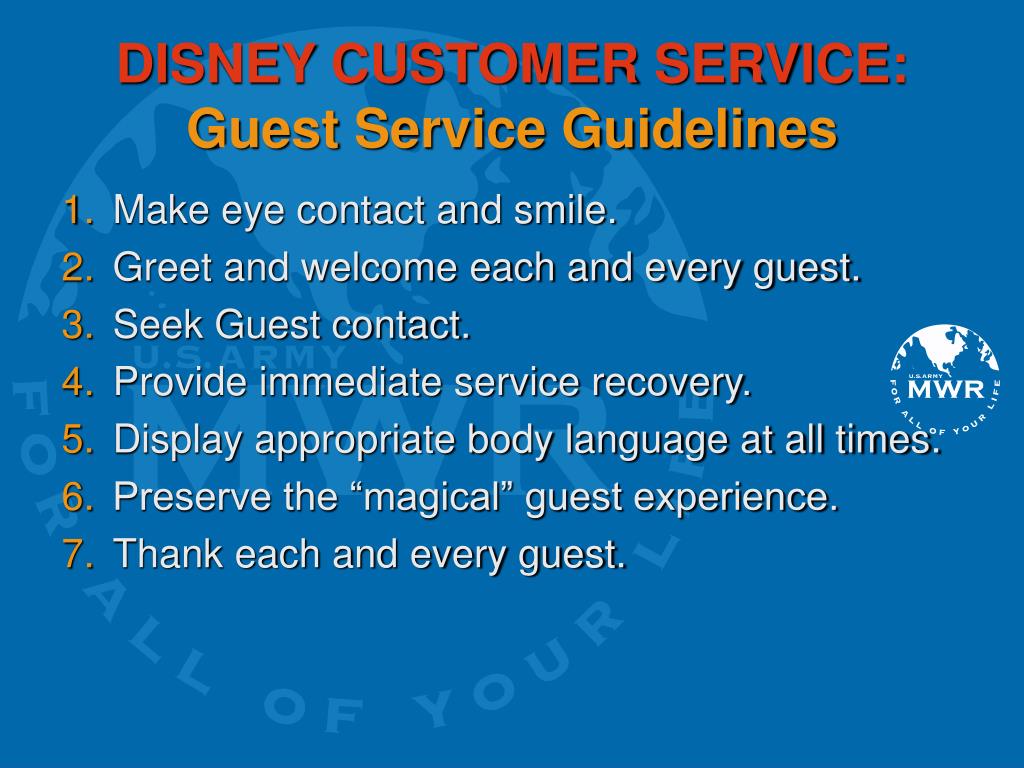 DISNEY CUSTOMER SERVICE:
Guest Service Guidelines

1. Make eye contact and smile.
2. Greet and welcome each and every guest.
3. Seek Guest contact.
4. Provide immediate service recovery.
5. Display appropriate body language at all times.
6. Preserve the “magical” guest experience.
7. Thank each and every guest.

U.S. ARMY
MWR
FOR ALL OF YOUR LIFE

U.S. ARMY
MWR
FOR ALL OF YOUR LIFE